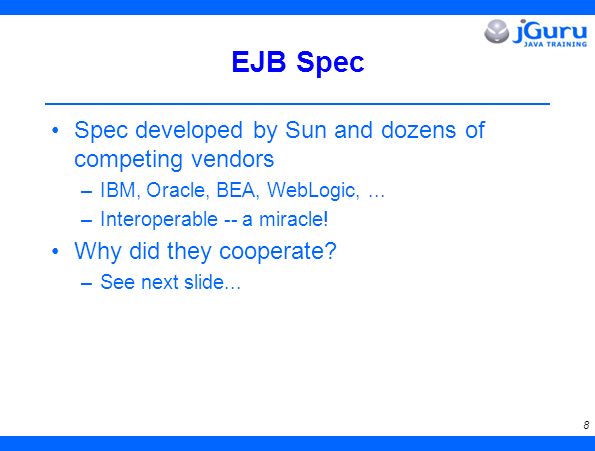 jGuru
JAVA TRAINING

EJB Spec

• Spec developed by Sun and dozens of competing vendors
– IBM, Oracle, BEA, WebLogic, …
– Interoperable -- a miracle!
• Why did they cooperate?
– See next slide…

8